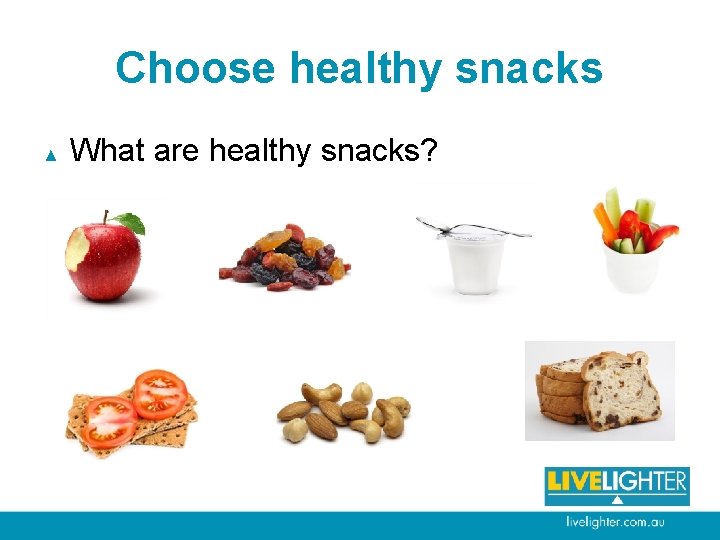 Choose healthy snacks

What are healthy snacks?

LIVELIGHTER

livelighter.com.au